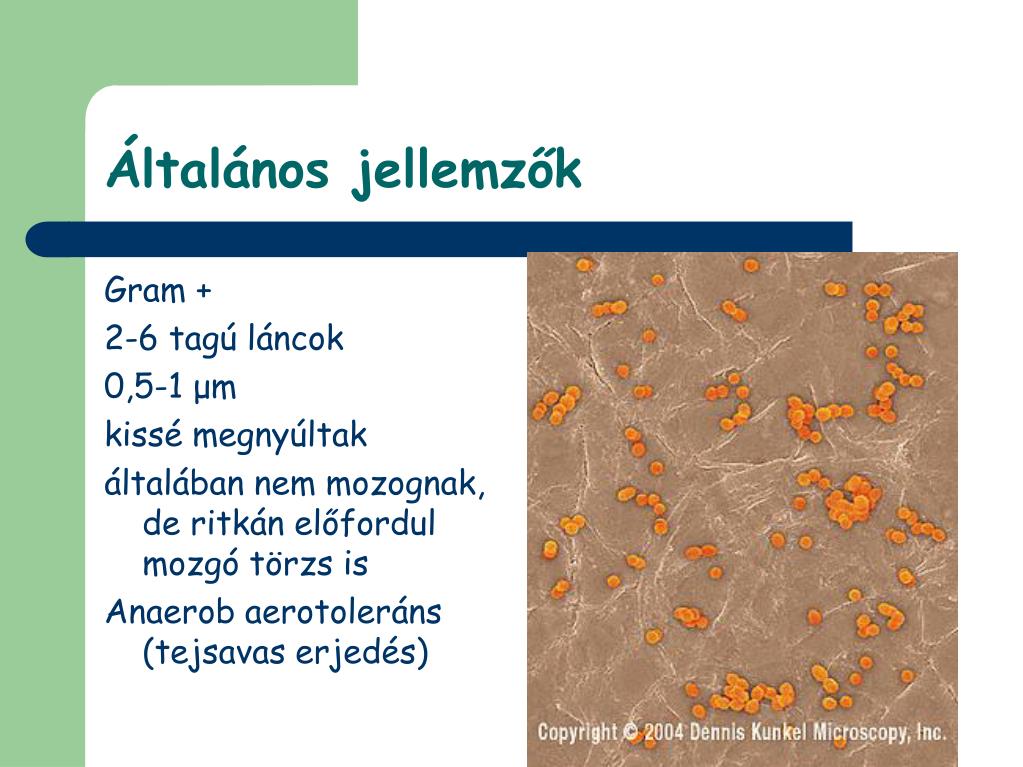 Általános jellemzők

Gram +

2-6 tagú láncok

0,5-1 µm

kissé megnyúltak

általában nem mozognak, de ritkán előfordul mozgó törzs is

Anaerob aerotoleráns (tejsavas erjedés)

Copyright © 2004 Dennis Kunkel Microscopy, Inc.